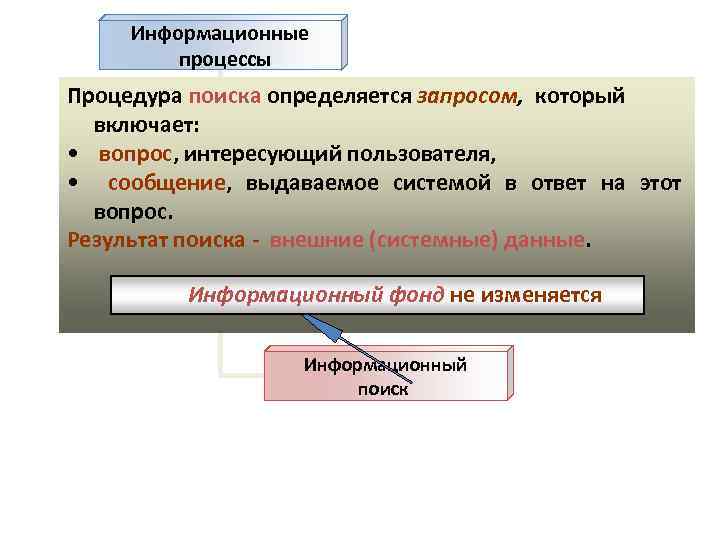 Информационные процессы

Процедура поиска определяется запросом, который включает:
• вопрос, интересующий пользователя,
• сообщение, выдаваемое системой в ответ на этот вопрос.
Результат поиска - внешние (системные) данные.

Информационный фонд не изменяется

Информационный поиск